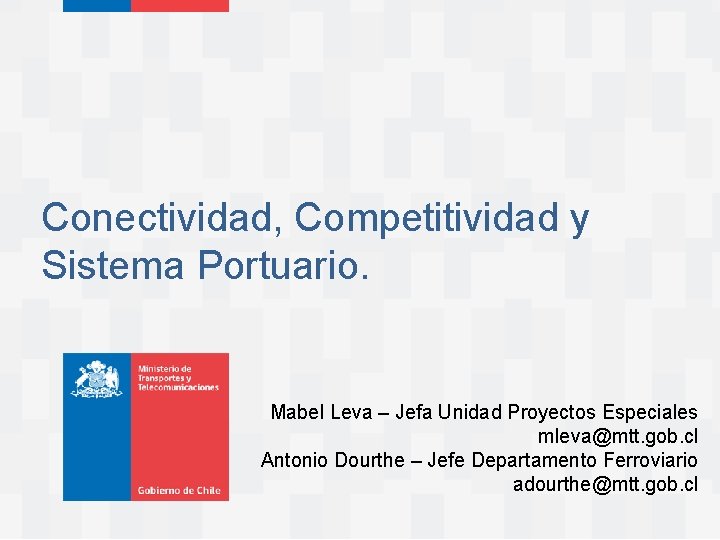 Conectividad, Competitividad y Sistema Portuario.

Ministerio de Transportes y Telecomunicaciones

Gobierno de Chile

Mabel Leva – Jefa Unidad Proyectos Especiales
mleva@mtt.gob.cl
Antonio Dourthe – Jefe Departamento Ferroviario
adourthe@mtt.gob.cl